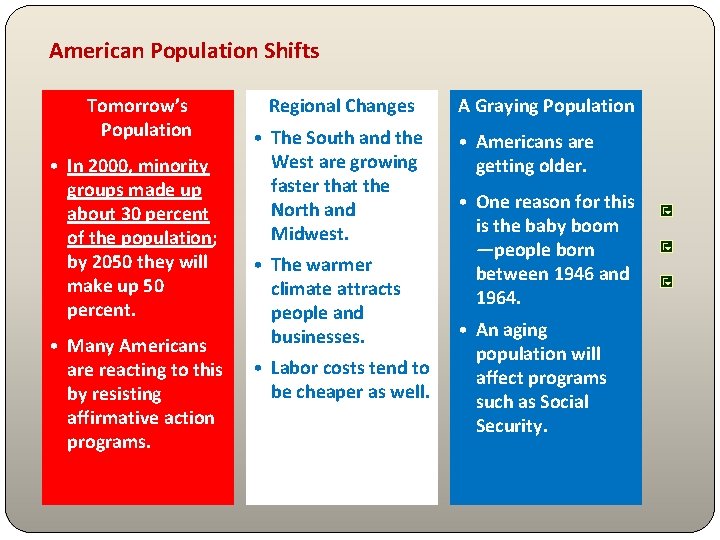 American Population Shifts

Tomorrow's Population

• In 2000, minority groups made up about 30 percent of the population; by 2050 they will make up 50 percent.

• Many Americans are reacting to this by resisting affirmative action programs.

Regional Changes

• The South and the West are growing faster that the North and Midwest.

• The warmer climate attracts people and businesses.

• Labor costs tend to be cheaper as well.

A Graying Population

• Americans are getting older.

• One reason for this is the baby boom —people born between 1946 and 1964.

• An aging population will affect programs such as Social Security.